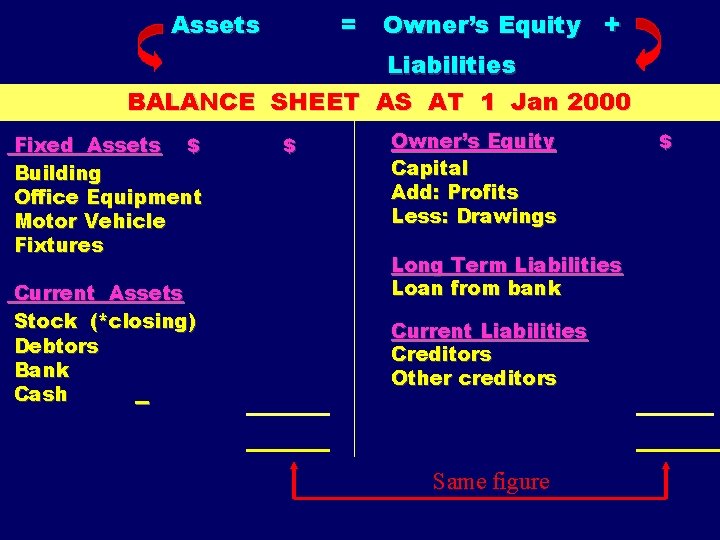 Assets = Owner's Equity + Liabilities

BALANCE SHEET AS AT 1 Jan 2000

Fixed Assets $ $
Building
Office Equipment
Motor Vehicle
Fixtures

Current Assets
Stock (*closing)
Debtors
Bank
Cash

Owner's Equity $
Capital
Add: Profits
Less: Drawings

Long Term Liabilities
Loan from bank

Current Liabilities
Creditors
Other creditors

Same figure